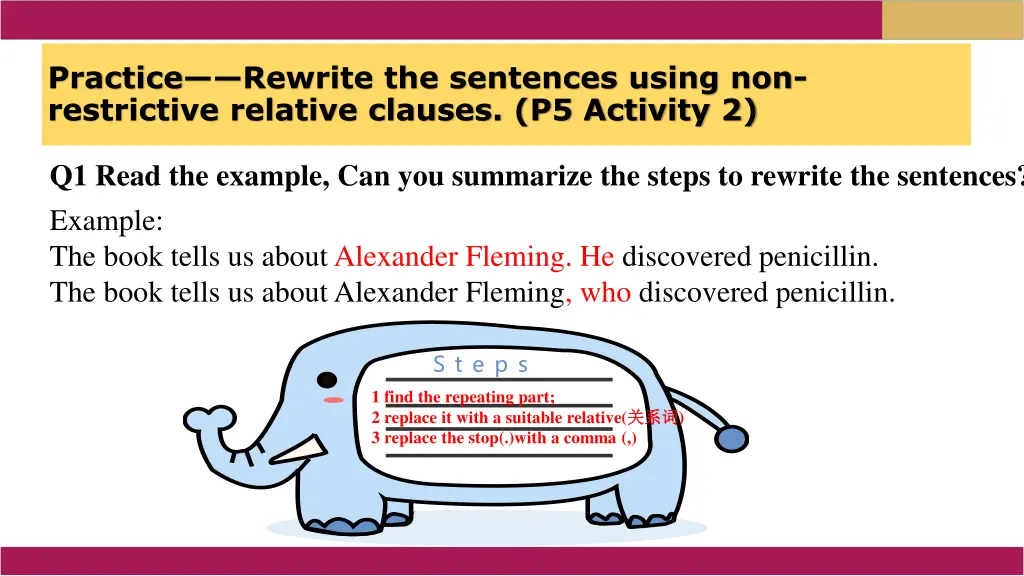 Practice——Rewrite the sentences using non-restrictive relative clauses. (P5 Activity 2)

Q1 Read the example, Can you summarize the steps to rewrite the sentences?

Example:
The book tells us about Alexander Fleming. He discovered penicillin.
The book tells us about Alexander Fleming, who discovered penicillin.

Steps

1 find the repeating part;
2 replace it with a suitable relative(关系词)
3 replace the stop(.)with a comma (,)